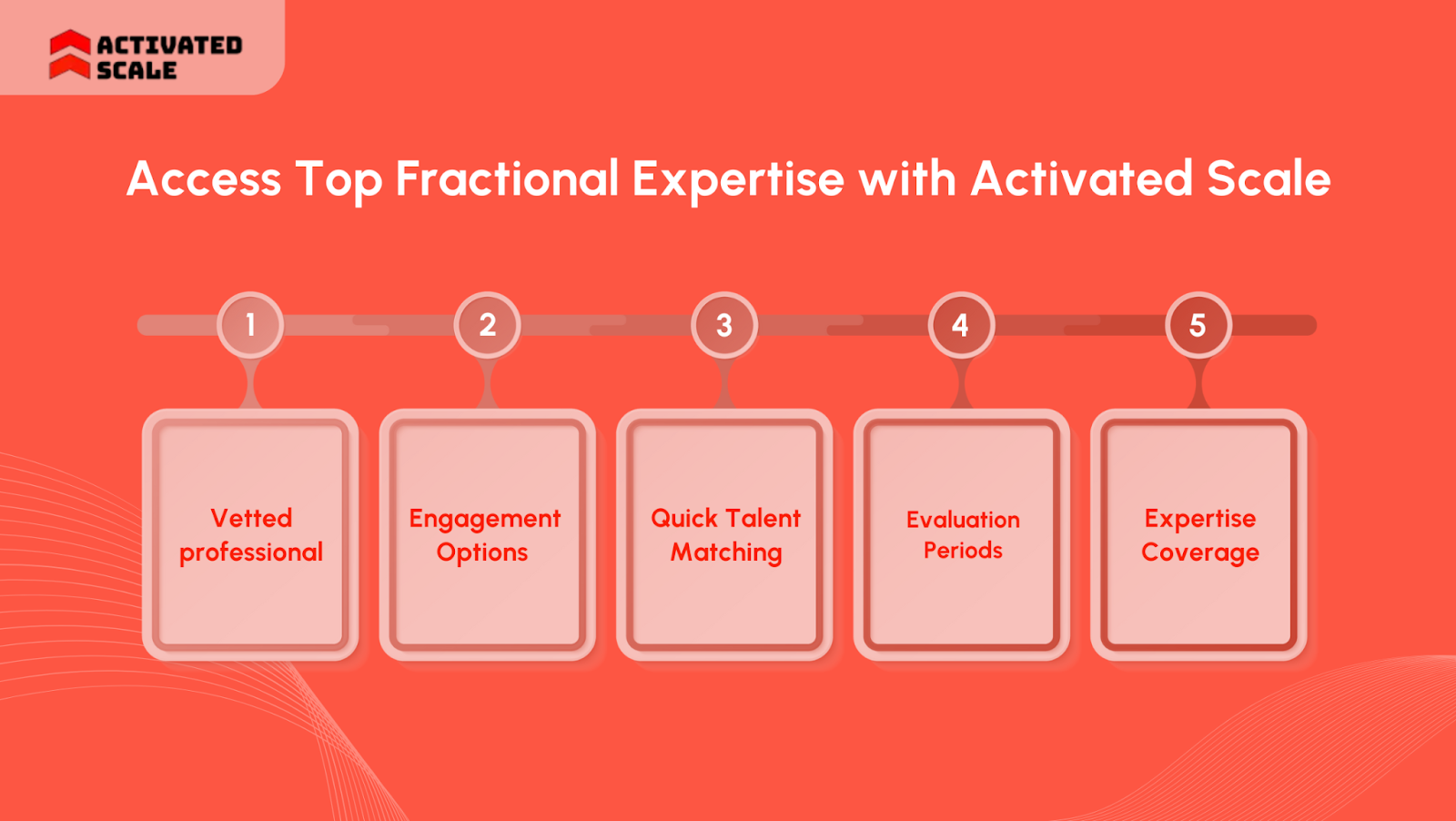 ACTIVATED SCALE

Access Top Fractional Expertise with Activated Scale

1

Vetted professional

2

Engagement Options

3

Quick Talent Matching

4

Evaluation Periods

5

Expertise Coverage